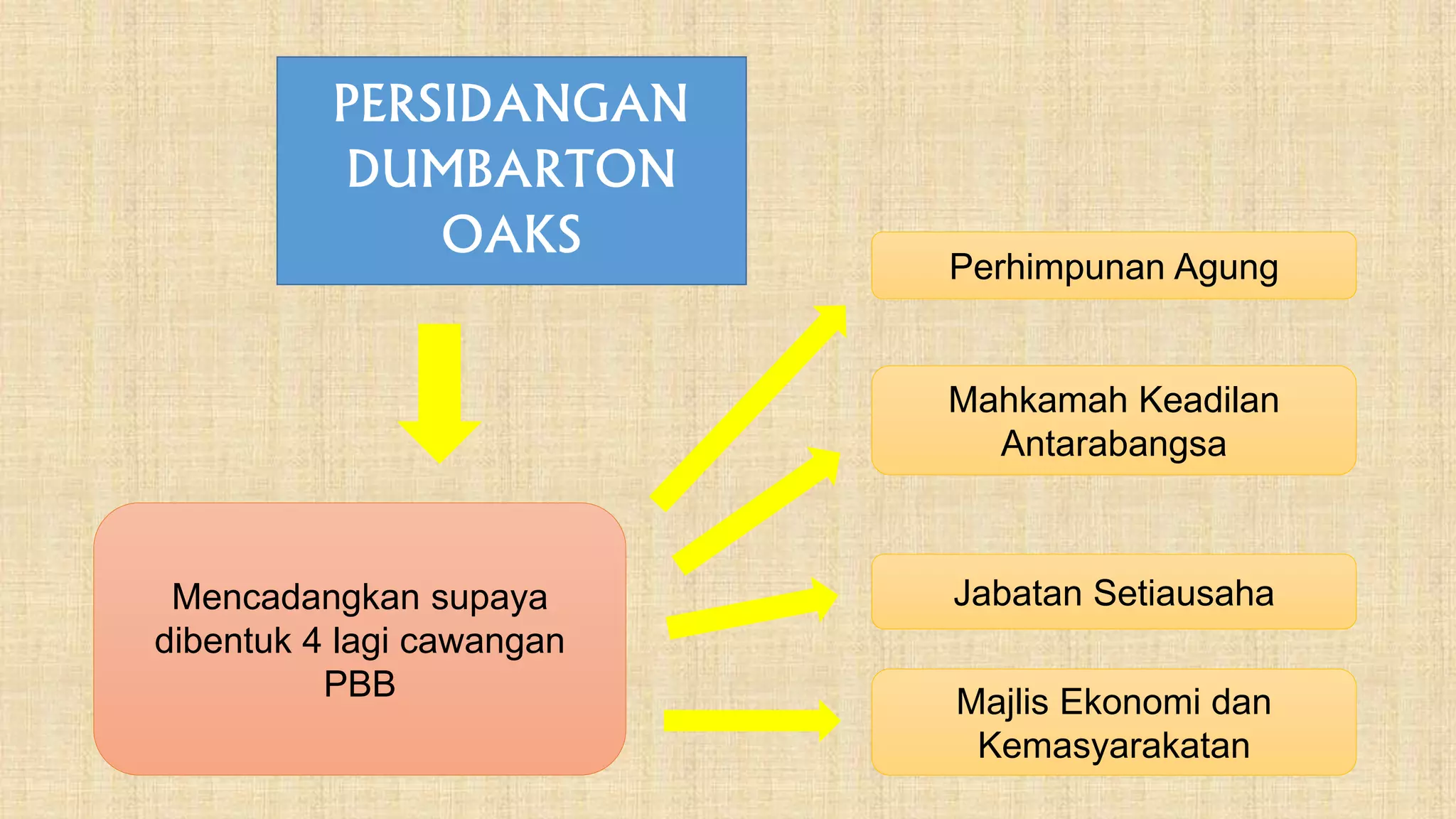 PERSIDANGAN DUMBARTON OAKS

Mencadangkan supaya dibentuk 4 lagi cawangan PBB

Perhimpunan Agung

Mahkamah Keadilan Antarabangsa

Jabatan Setiausaha

Majlis Ekonomi dan Kemasyarakatan